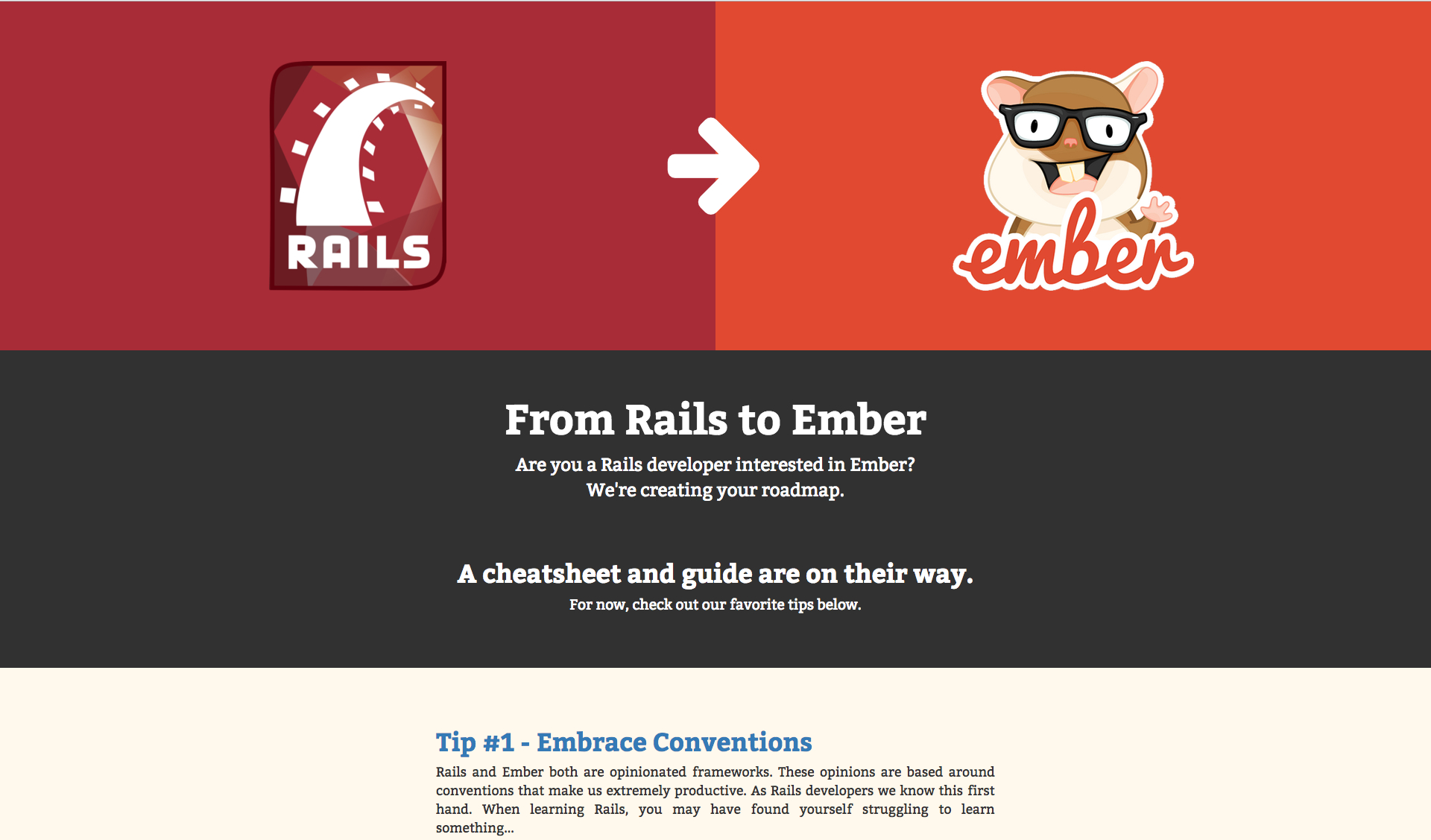 RAILS

ember

From Rails to Ember

Are you a Rails developer interested in Ember?
We're creating your roadmap.

A cheatsheet and guide are on their way.

For now, check out our favorite tips below.

Tip #1 - Embrace Conventions

Rails and Ember both are opinionated frameworks. These opinions are based around conventions that make us extremely productive. As Rails developers we know this first hand. When learning Rails, you may have found yourself struggling to learn something...